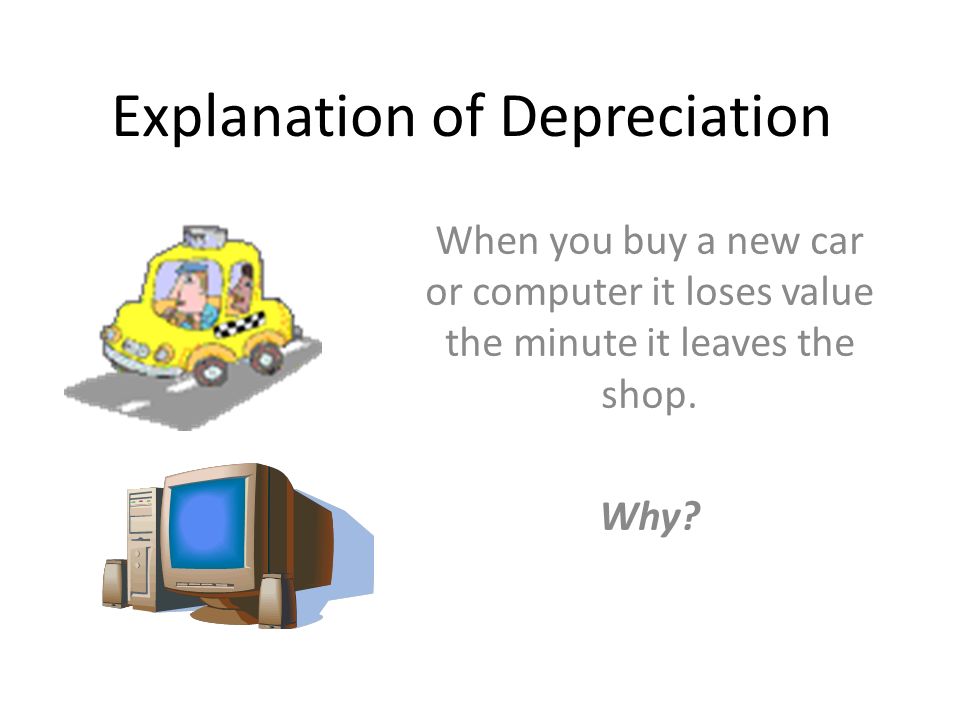 Explanation of Depreciation

When you buy a new car or computer it loses value the minute it leaves the shop.

Why?